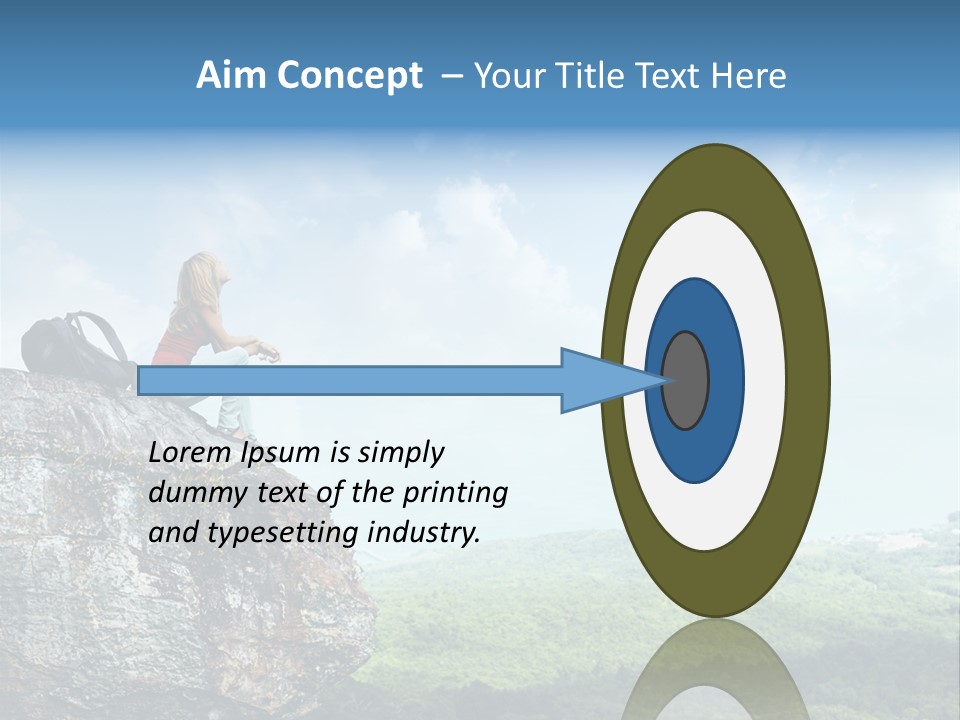 Aim Concept – Your Title Text Here

Lorem Ipsum is simply dummy text of the printing and typesetting industry.